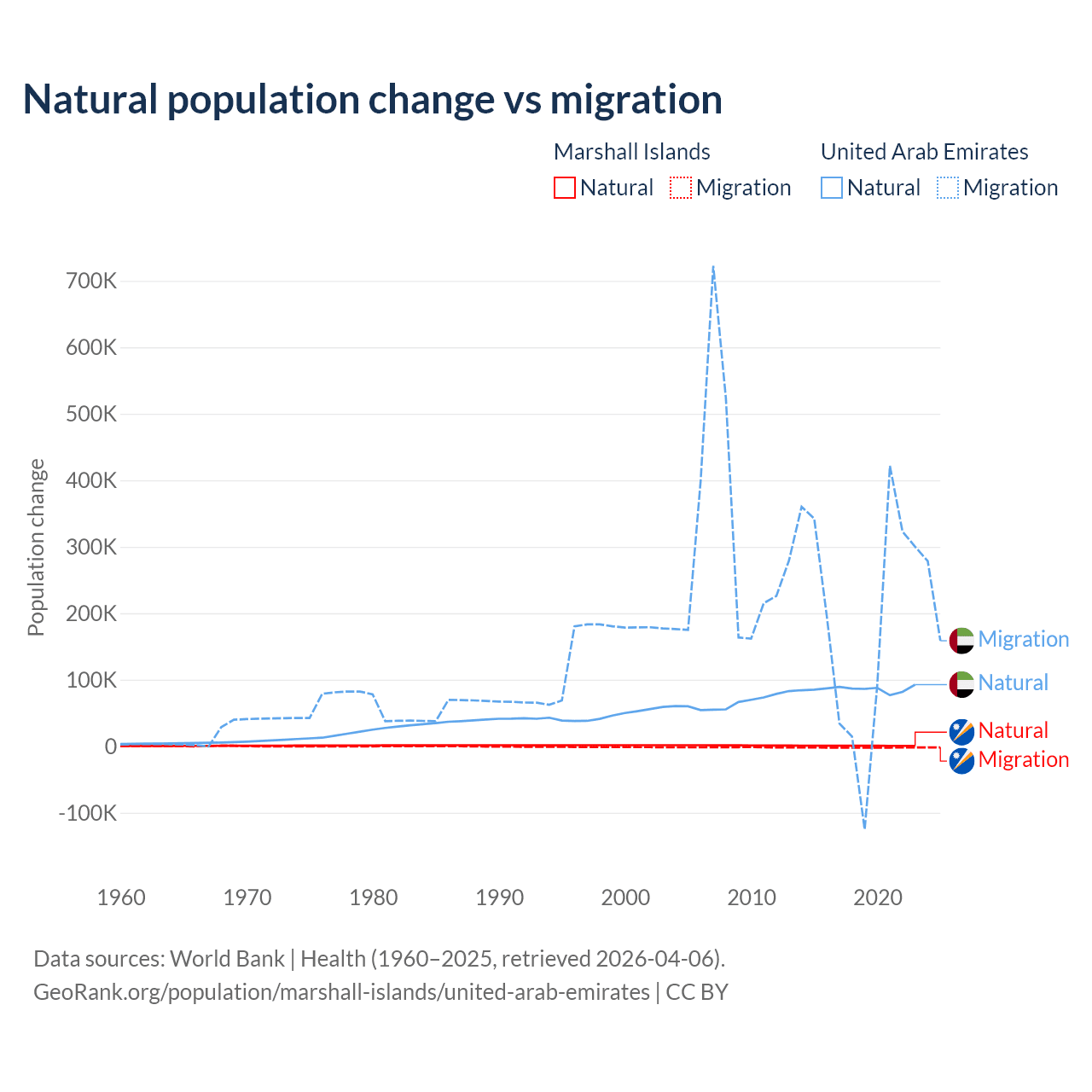 Natural population change vs migration

Marshall Islands
Natural Migration

United Arab Emirates
Natural Migration

Population change

700K
600K
500K
400K
300K
200K
100K
0
-100K

1960 1970 1980 1990 2000 2010 2020

Migration
Natural
Natural
Migration

Data sources: World Bank | Health (1960–2025, retrieved 2026-04-06).
GeoRank.org/population/marshall-islands/united-arab-emirates | CC BY